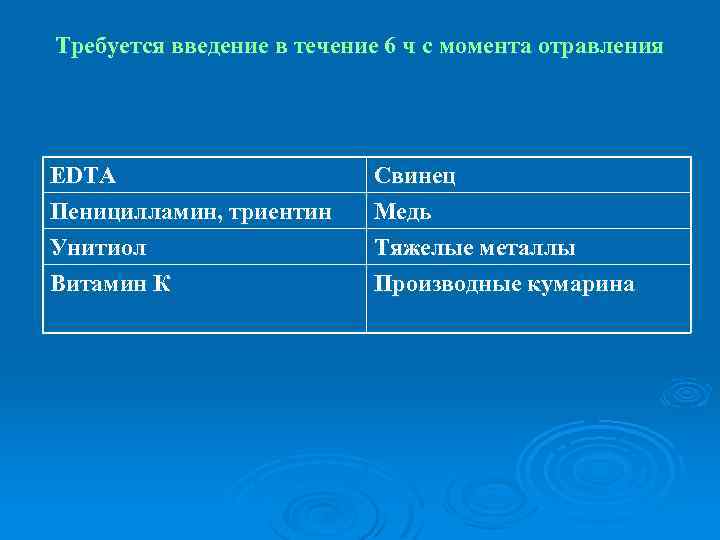 Требуется введение в течение 6 ч с момента отравления

| EDTA | Свинец |
|---|---|
| Пеницилламин, триентин | Медь |
| Унитиол | Тяжелые металлы |
| Витамин К | Производные кумарина |